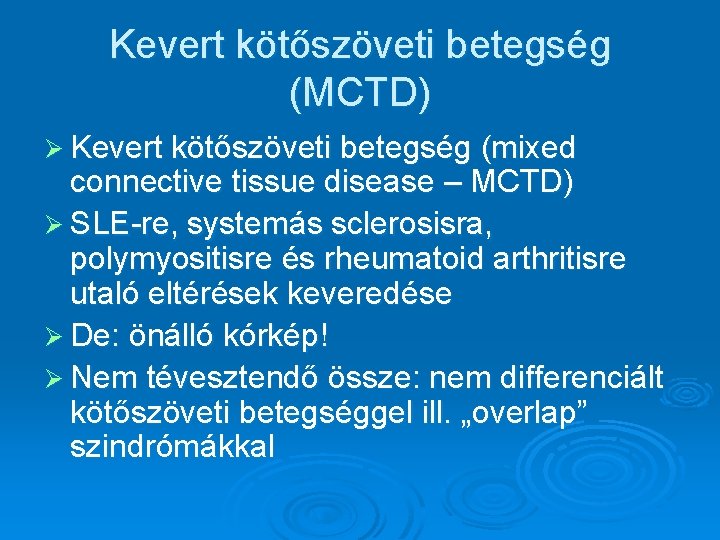 Kevert kötőszöveti betegség (MCTD)

➢ Kevert kötőszöveti betegség (mixed connective tissue disease – MCTD)

➢ SLE-re, systemás sclerosisra, polymyositisre és rheumatoid arthritisre utaló eltérések keveredése

➢ De: önálló kórkép!

➢ Nem tévesztendő össze: nem differenciált kötőszöveti betegséggel ill. „overlap” szindrómákkal